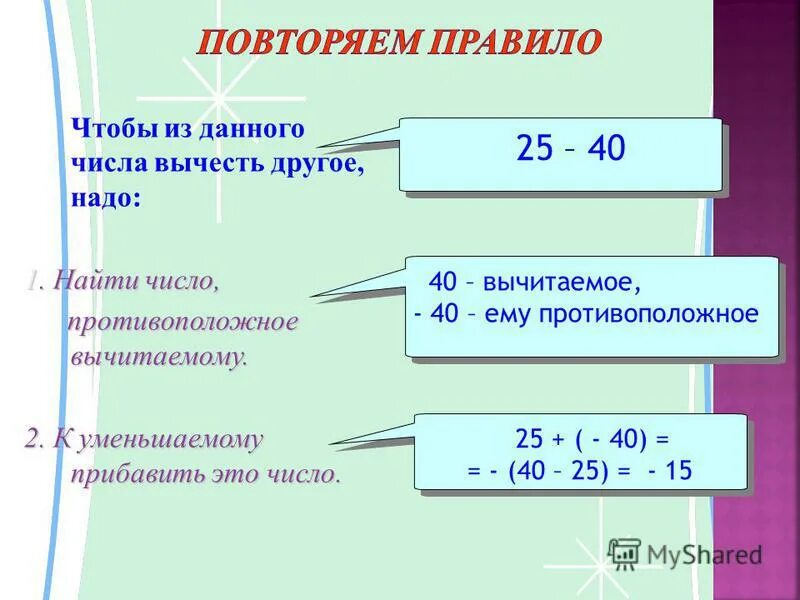 ПОВТОРЯЕМ ПРАВИЛО

Чтобы из данного числа вычесть другое, надо:

25 – 40

1. Найти число, противоположное вычитаемому.

40 – вычитаемое,
- 40 – ему противоположное

2. К уменьшаемому прибавить это число.

25 + ( - 40) =
= - (40 – 25) = - 15

MyShared